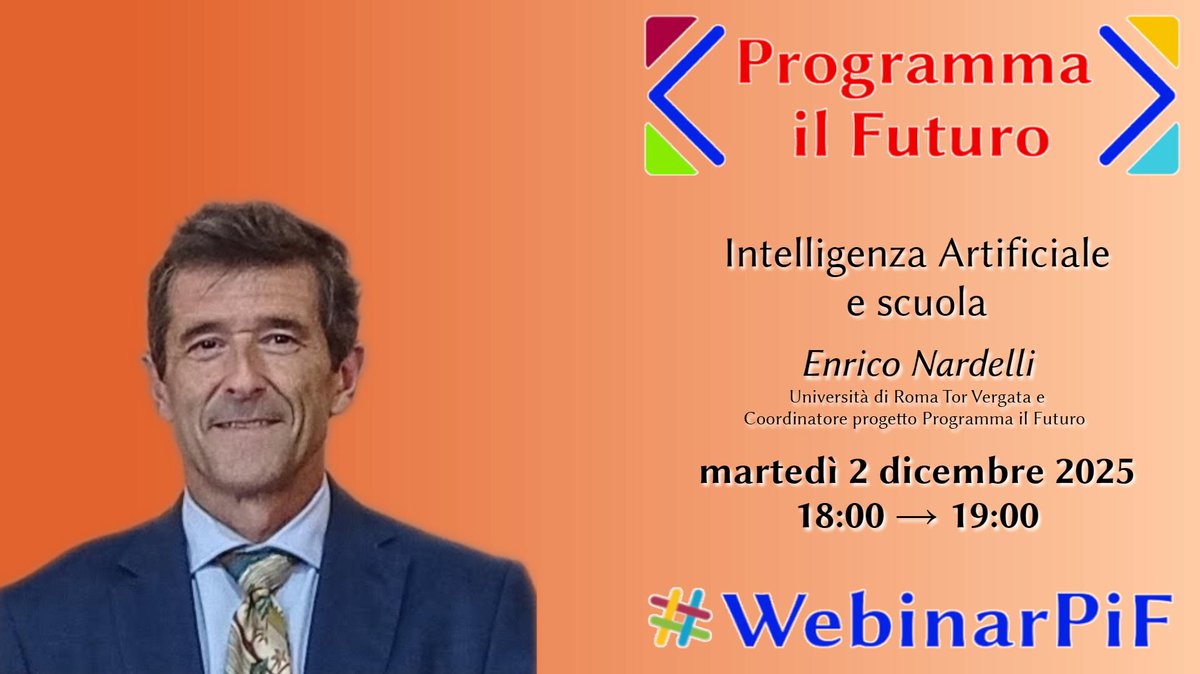 Programma il Futuro

Intelligenza Artificiale e scuola

Enrico Nardelli
Università di Roma Tor Vergata e Coordinatore progetto Programma il Futuro

martedì 2 dicembre 2025
18:00 → 19:00

#WebinarPiF